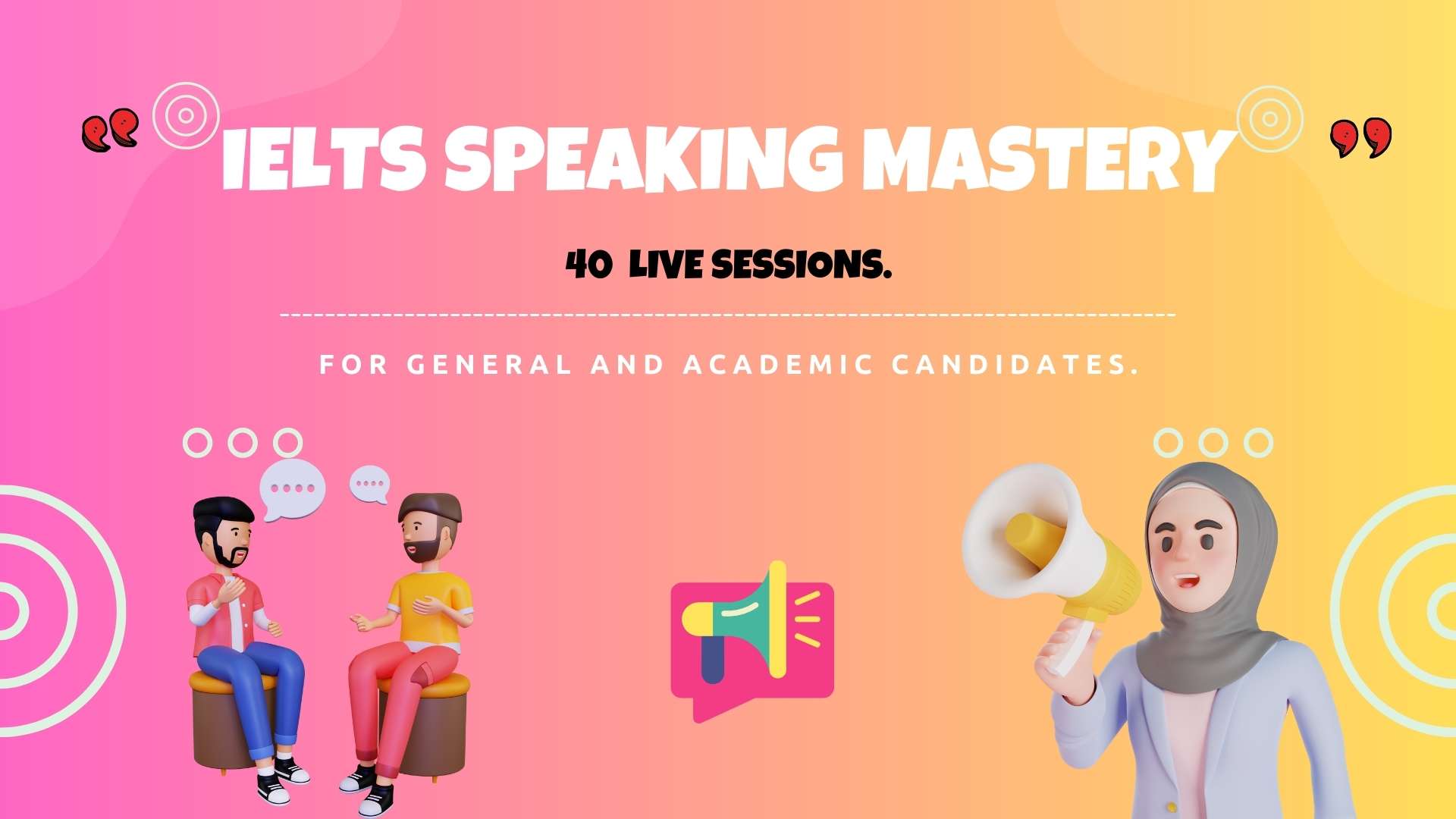 IELTS SPEAKING MASTERY

40 LIVE SESSIONS.

FOR GENERAL AND ACADEMIC CANDIDATES.